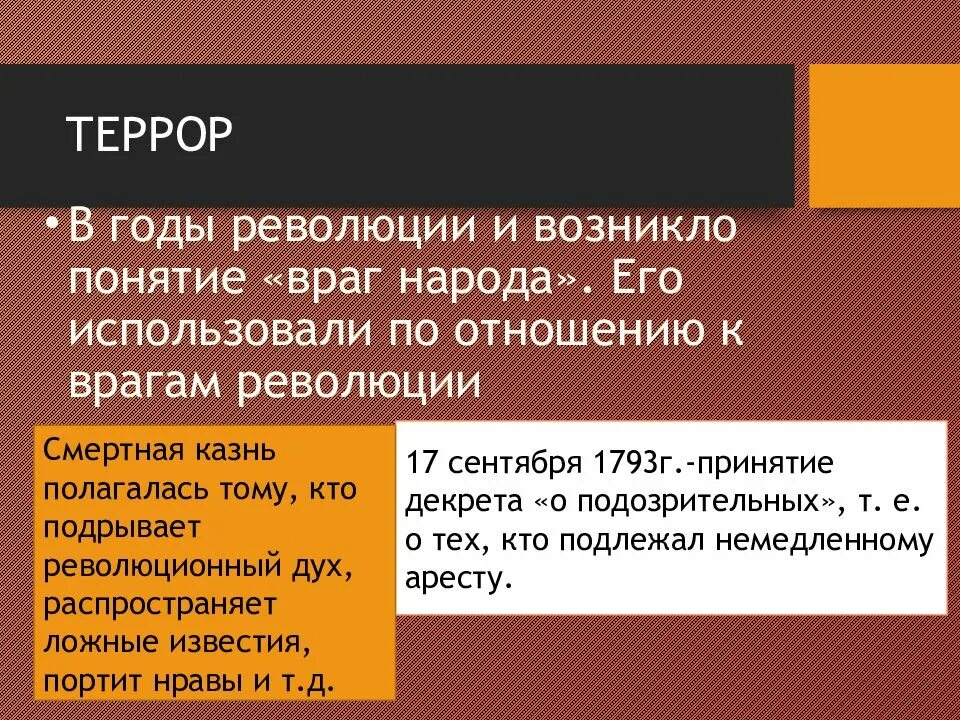 ТЕРРОР

• В годы революции и возникло понятие «враг народа». Его использовали по отношению к врагам революции

Смертная казнь полагалась тому, кто подрывает революционный дух, распространяет ложные известия, портит нравы и т.д.

17 сентября 1793г.-принятие декрета «о подозрительных», т. е. о тех, кто подлежал немедленному аресту.